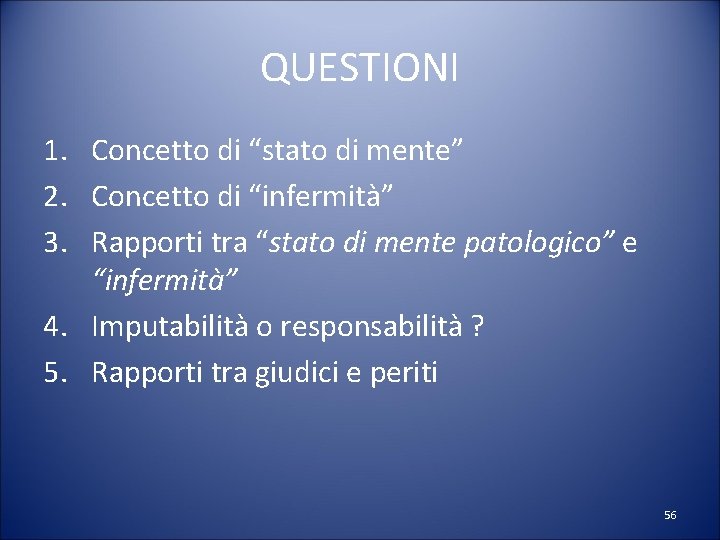 QUESTIONI

1. Concetto di “stato di mente”
2. Concetto di “infermità”
3. Rapporti tra “stato di mente patologico” e “infermità”
4. Imputabilità o responsabilità ?
5. Rapporti tra giudici e periti

56